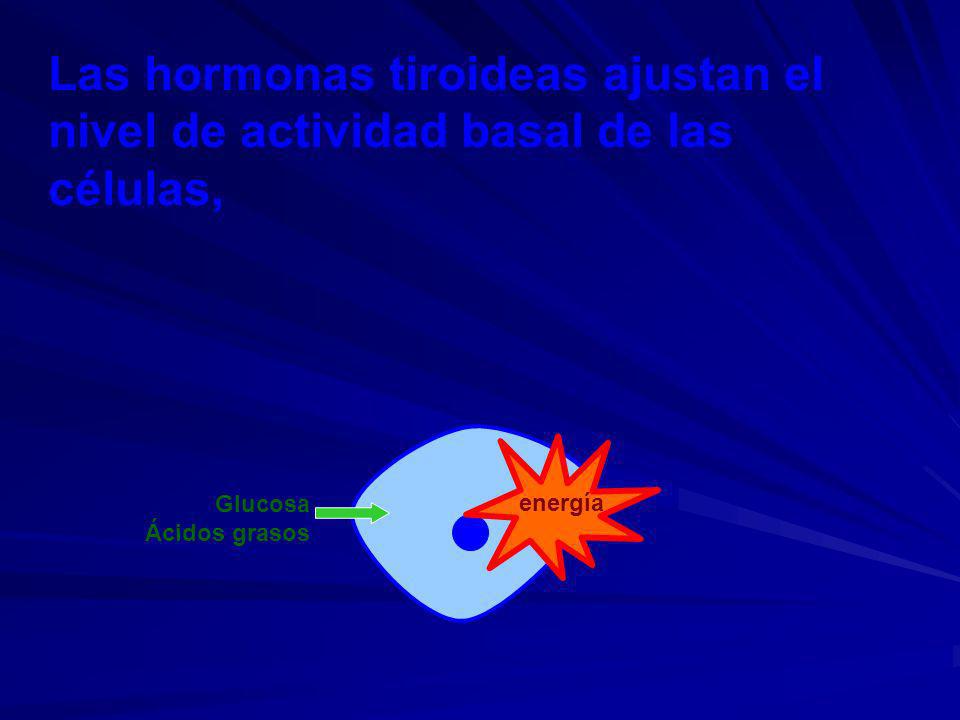 Las hormonas tiroideas ajustan el nivel de actividad basal de las células,

Glucosa
Ácidos grasos

energía